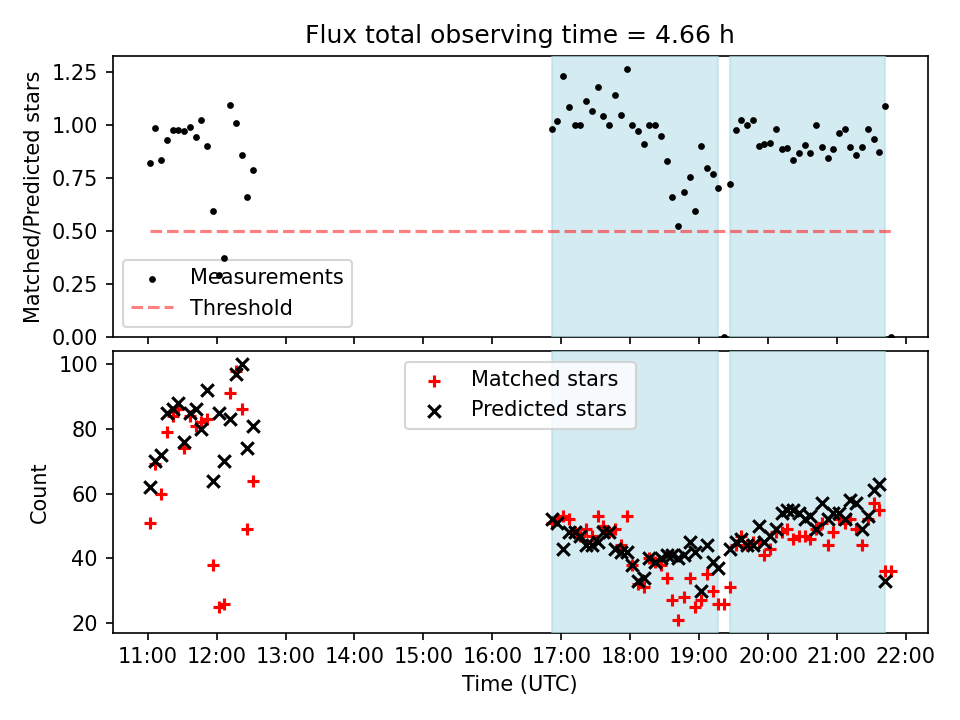 Flux total observing time = 4.66 h

Matched/Predicted stars

1.25
1.00
0.75
0.50
0.25
0.00

Measurements
Threshold

Count

100
80
60
40
20

Matched stars
Predicted stars

11:00 12:00 13:00 14:00 15:00 16:00 17:00 18:00 19:00 20:00 21:00 22:00

Time (UTC)